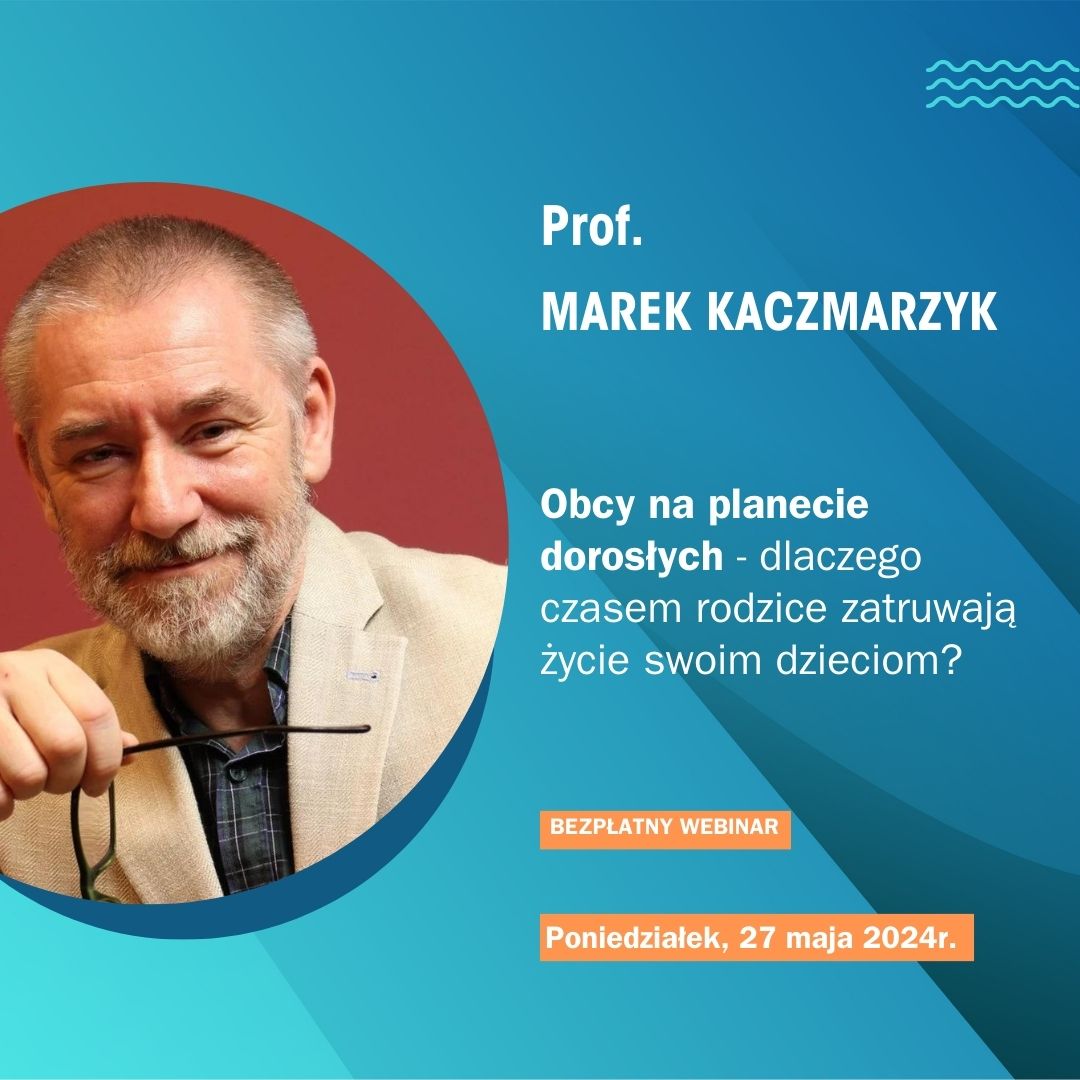 Prof.
MAREK KACZMARZYK

Obcy na planecie dorosłych - dlaczego czasem rodzice zatruwają życie swoim dzieciom?

BEZPŁATNY WEBINAR

Poniedziałek, 27 maja 2024r.